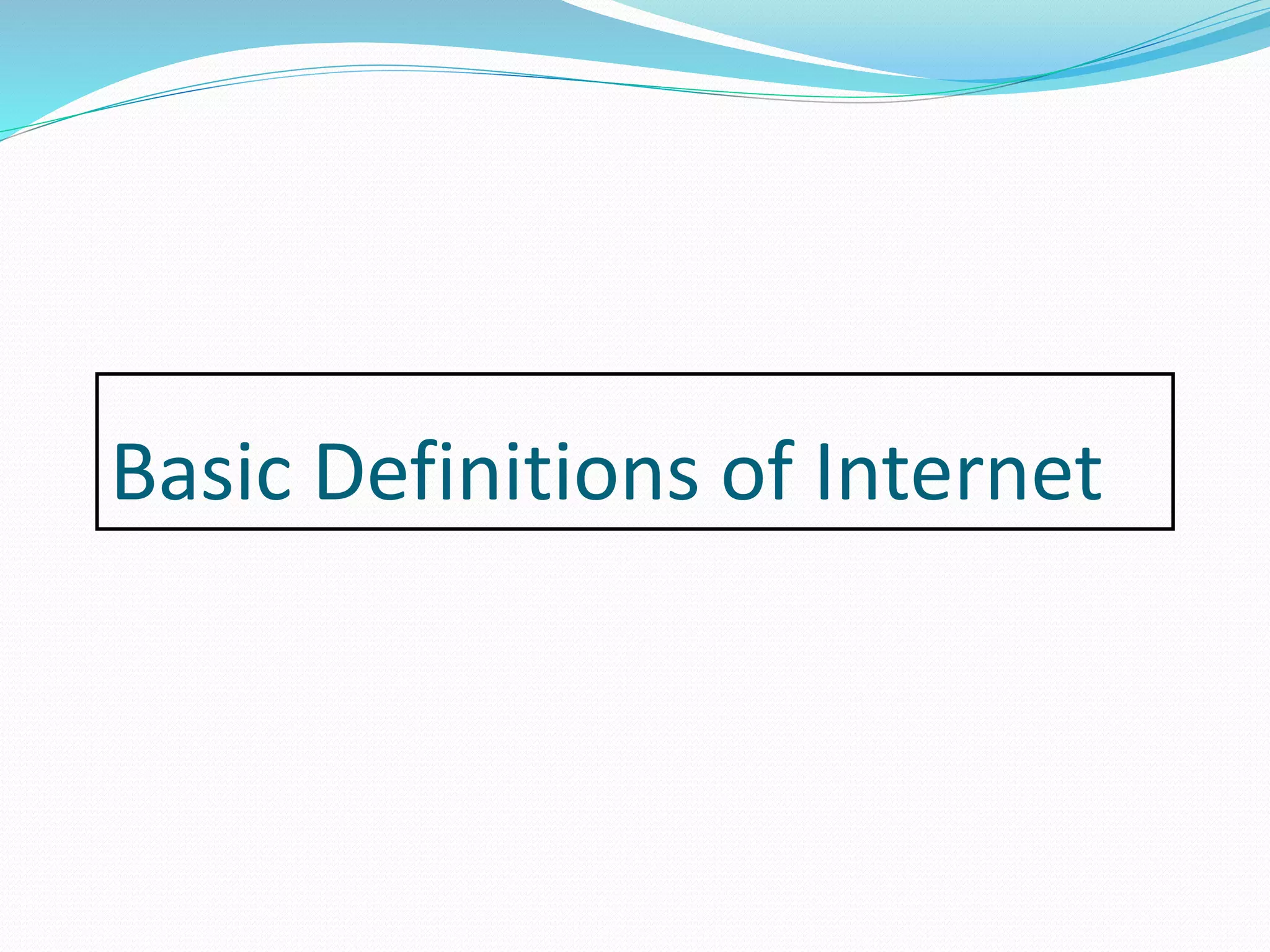 Basic Definitions of Internet